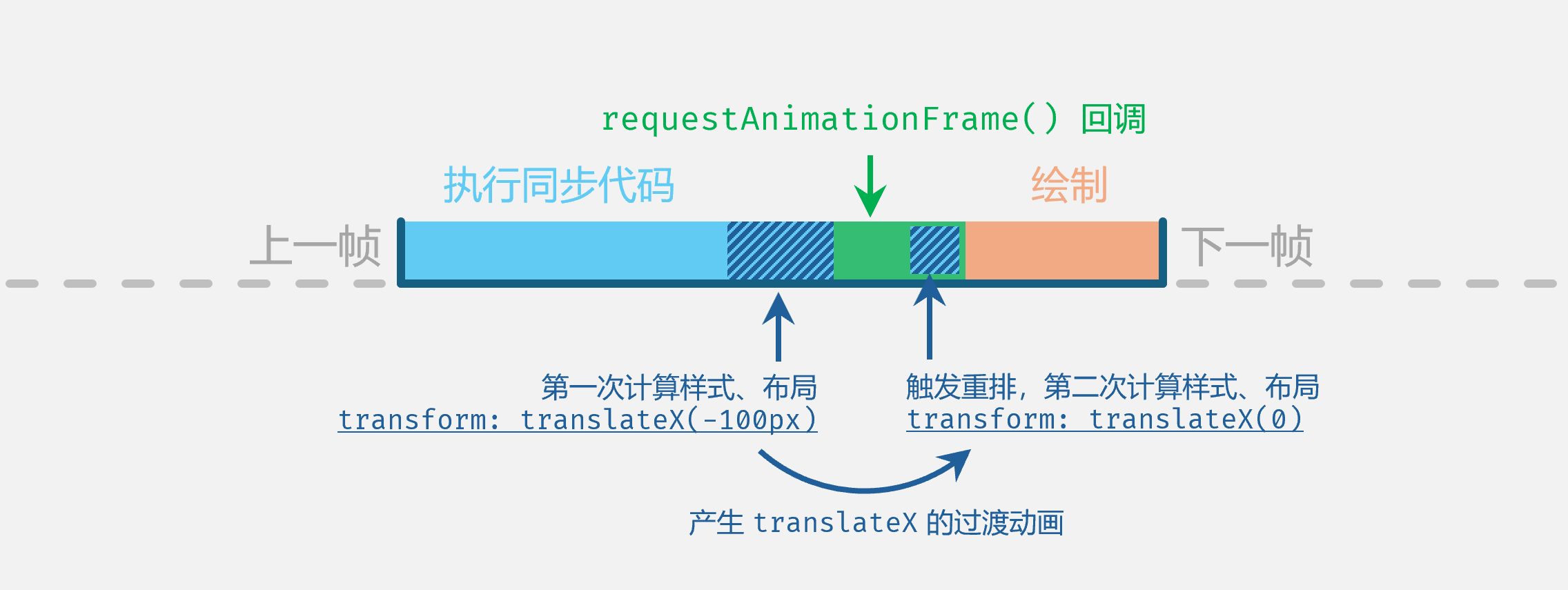 requestAnimationFrame() 回调

执行同步代码

绘制

上一帧

下一帧

第一次计算样式、布局
transform: translateX(-100px)

触发重排，第二次计算样式、布局
transform: translateX(0)

产生 translateX 的过渡动画